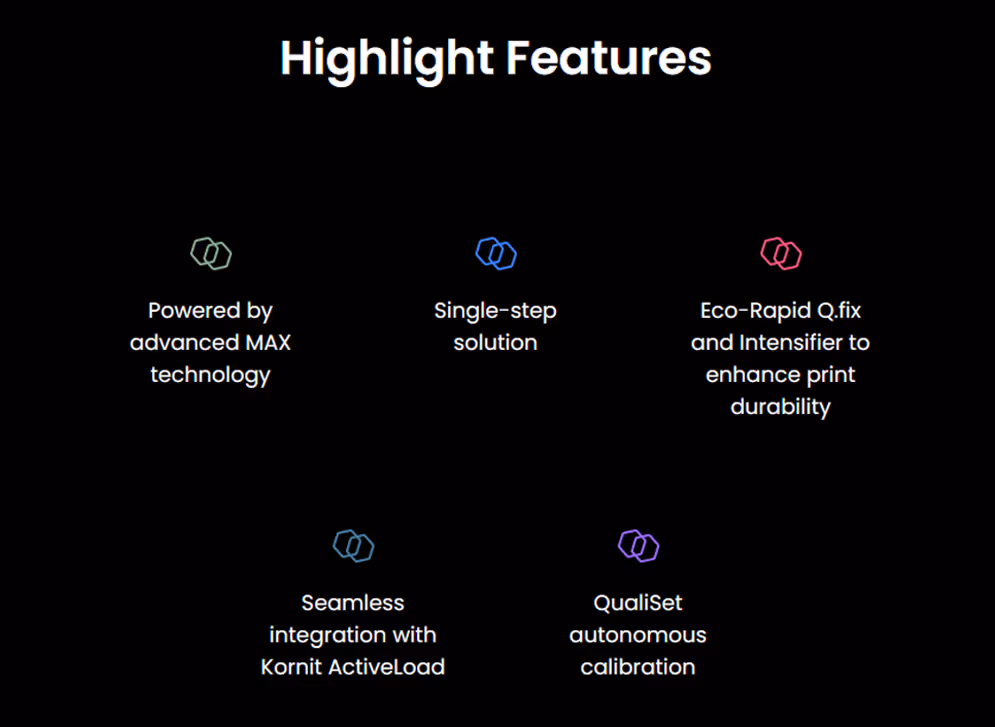 Highlight Features

Powered by advanced MAX technology

Single-step solution

Eco-Rapid Q.fix and Intensifier to enhance print durability

Seamless integration with Kornit ActiveLoad

QualiSet autonomous calibration